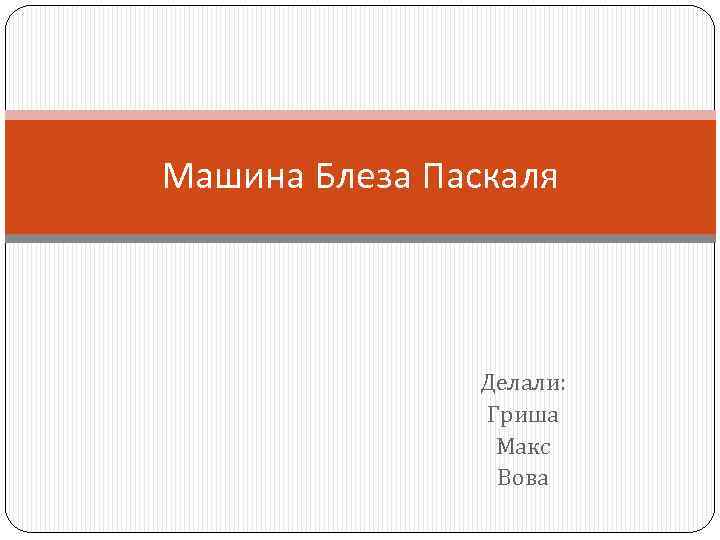 Машина Блеза Паскаля

Делали:
Гриша
Макс
Вова